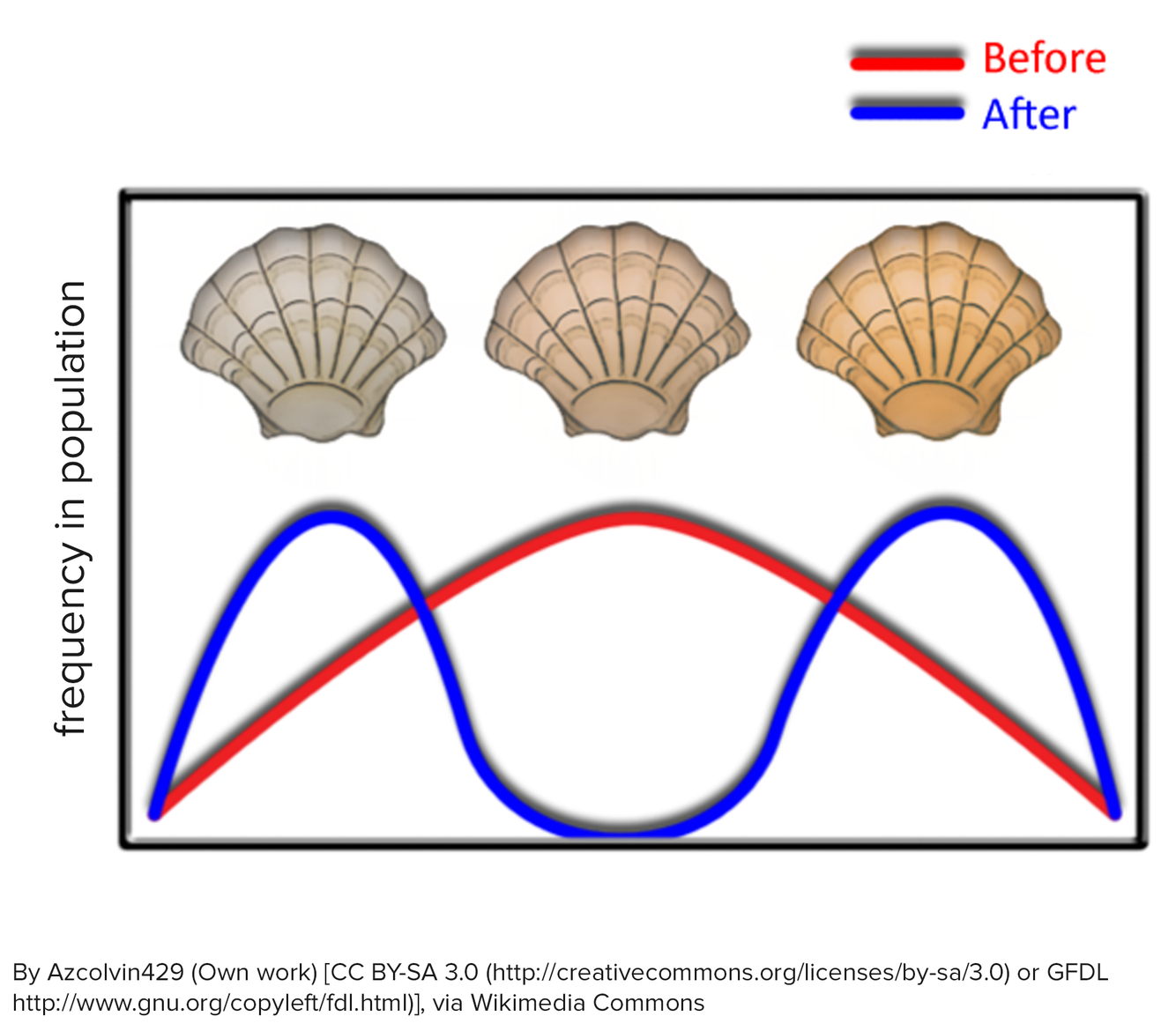 Before
After

frequency in population

By Azcolvin429 (Own work) [CC BY-SA 3.0 (http://creativecommons.org/licenses/by-sa/3.0) or GFDL http://www.gnu.org/copyleft/fdl.html)], via Wikimedia Commons